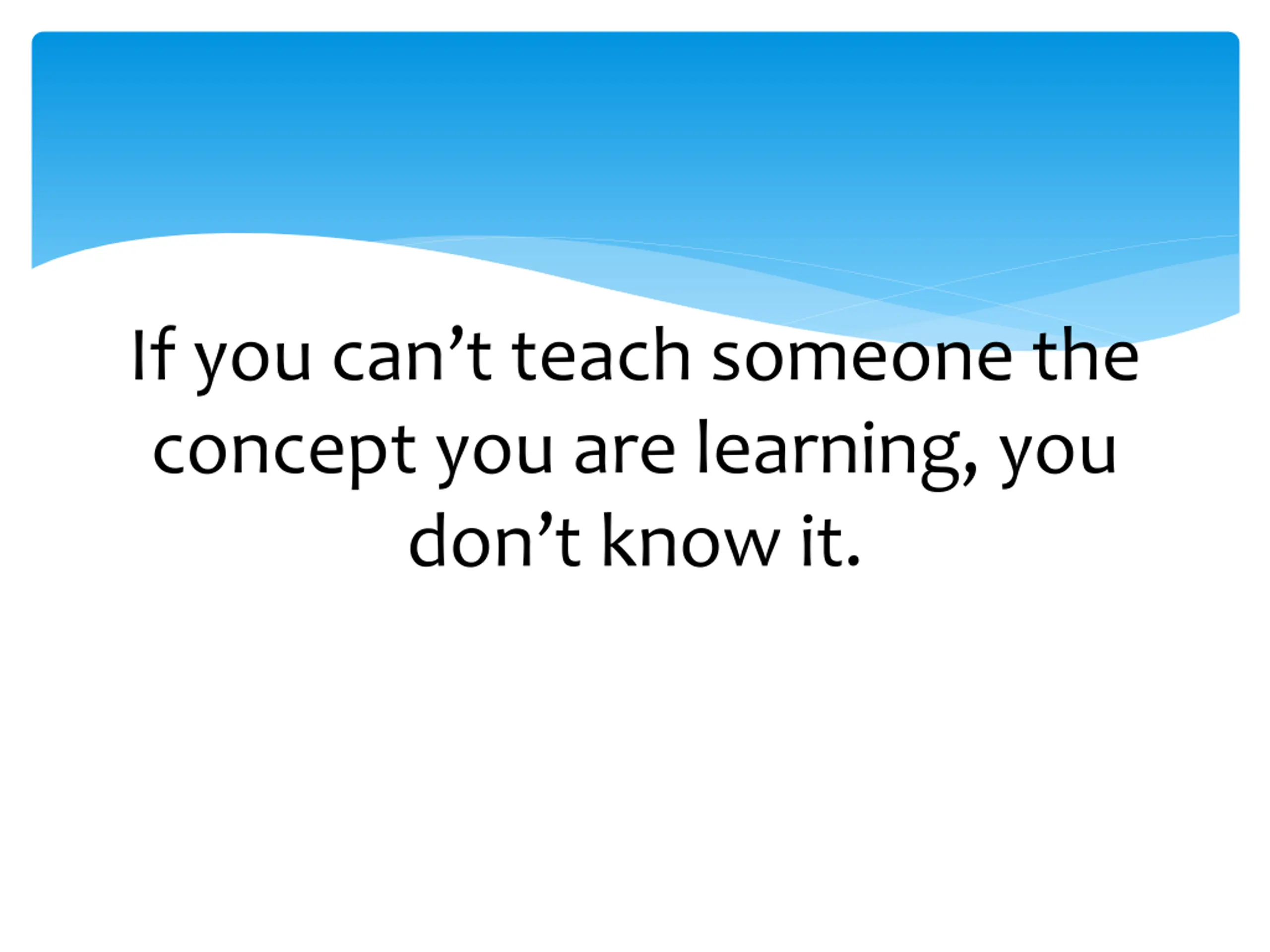 If you can’t teach someone the concept you are learning, you don’t know it.